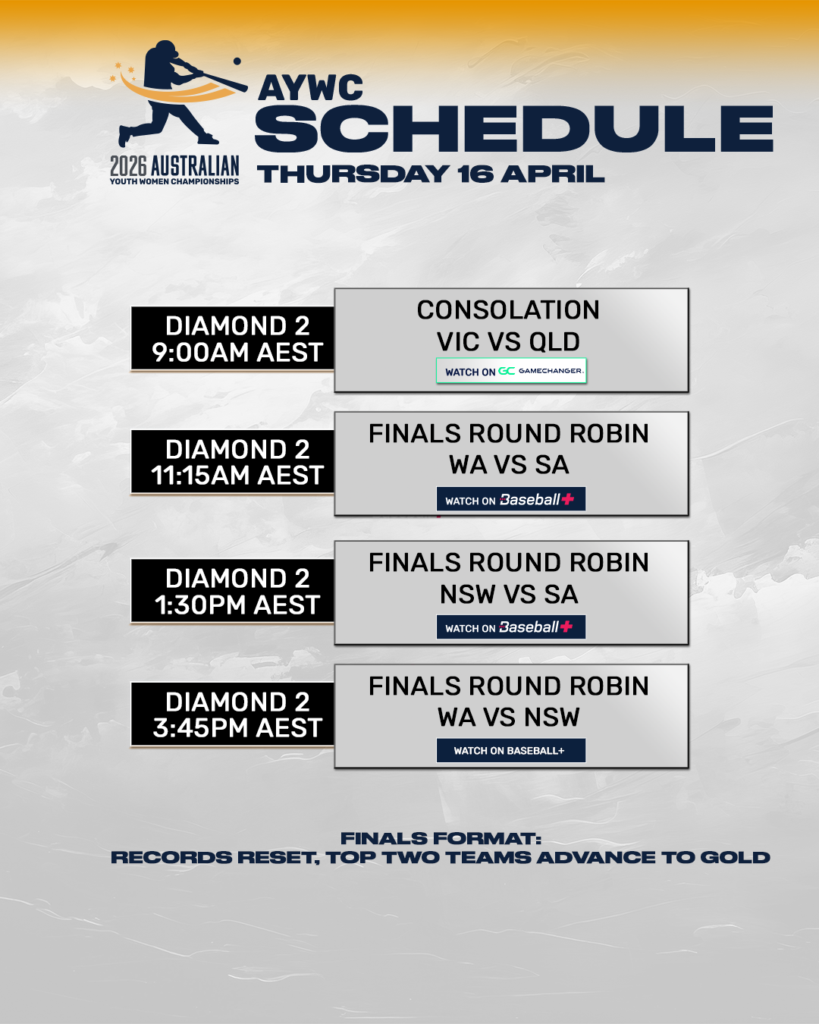 2026 AUSTRALIAN
YOUTH WOMEN CHAMPIONSHIPS

AYWC
SCHEDULE
THURSDAY 16 APRIL

DIAMOND 2
9:00AM AEST

CONSOLATION
VIC VS QLD
WATCH ON GC GAMECHANGER.

DIAMOND 2
11:15AM AEST

FINALS ROUND ROBIN
WA VS SA
WATCH ON Baseball+

DIAMOND 2
1:30PM AEST

FINALS ROUND ROBIN
NSW VS SA
WATCH ON Baseball+

DIAMOND 2
3:45PM AEST

FINALS ROUND ROBIN
WA VS NSW
WATCH ON BASEBALL+

FINALS FORMAT:
RECORDS RESET, TOP TWO TEAMS ADVANCE TO GOLD